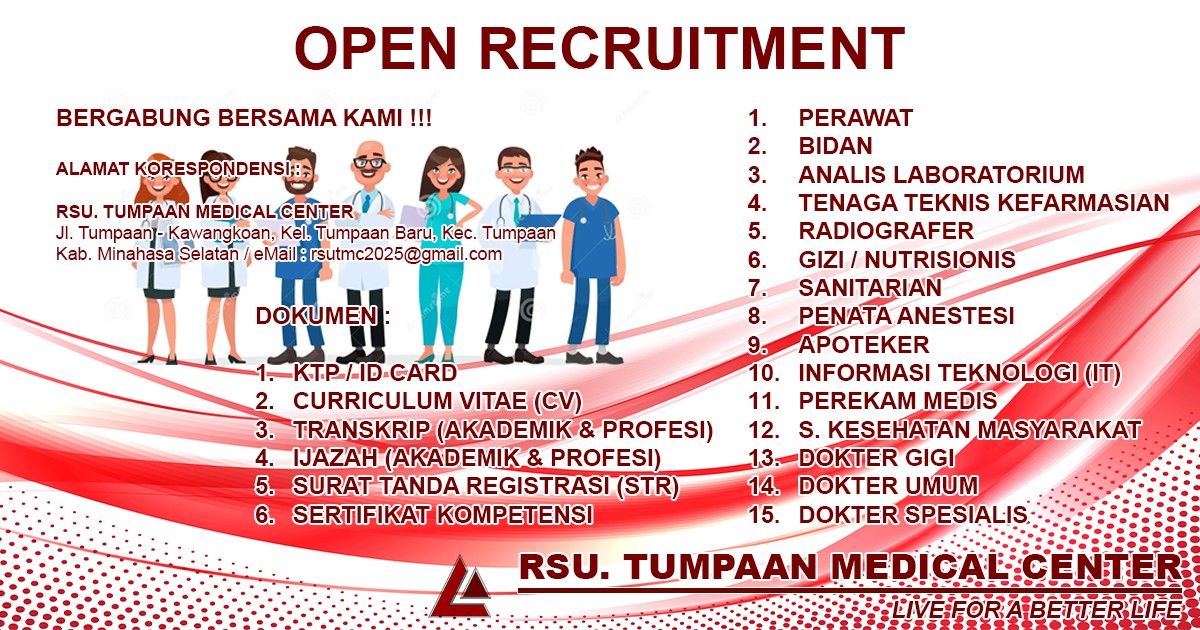 OPEN RECRUITMENT

BERGABUNG BERSAMA KAMI !!!

ALAMAT KORESPONDENSI :

RSU. TUMPAAN MEDICAL CENTER
Jl. Tumpaan - Kawangkoan, Kel. Tumpaan Baru, Kec. Tumpaan
Kab. Minahasa Selatan / eMail : rsutmc2025@gmail.com

DOKUMEN :

1. KTP / ID CARD
2. CURRICULUM VITAE (CV)
3. TRANSKRIP (AKADEMIK & PROFESI)
4. IJAZAH (AKADEMIK & PROFESI)
5. SURAT TANDA REGISTRASI (STR)
6. SERTIFIKAT KOMPETENSI

1. PERAWAT
2. BIDAN
3. ANALIS LABORATORIUM
4. TENAGA TEKNIS KEFARMASIAN
5. RADIOGRAFER
6. GIZI / NUTRISIONIS
7. SANITARIAN
8. PENATA ANESTESI
9. APOTEKER
10. INFORMASI TEKNOLOGI (IT)
11. PEREKAM MEDIS
12. S. KESEHATAN MASYARAKAT
13. DOKTER GIGI
14. DOKTER UMUM
15. DOKTER SPESIALIS

RSU. TUMPAAN MEDICAL CENTER
LIVE FOR A BETTER LIFE